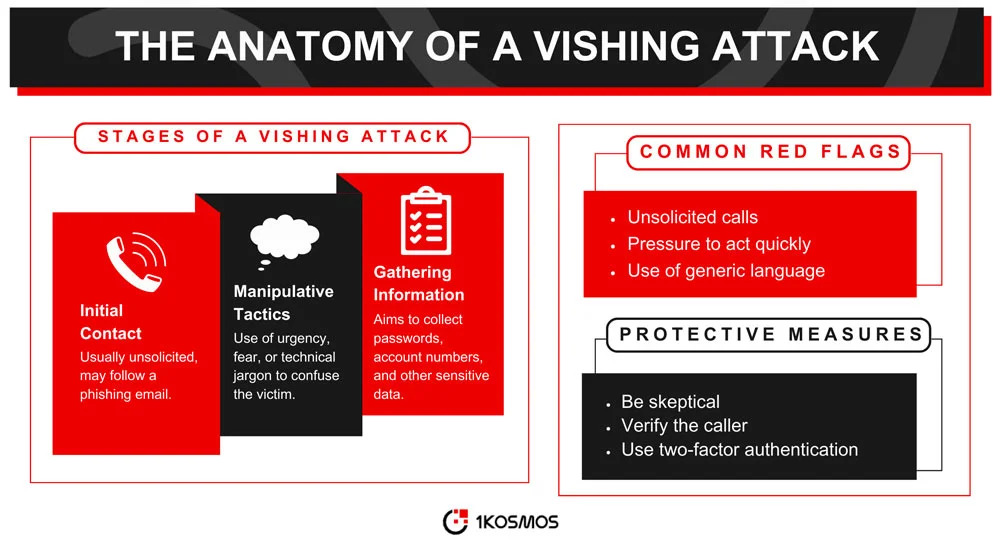 THE ANATOMY OF A VISHING ATTACK

STAGES OF A VISHING ATTACK

Initial Contact
Usually unsolicited, may follow a phishing email.

Manipulative Tactics
Use of urgency, fear, or technical jargon to confuse the victim.

Gathering Information
Aims to collect passwords, account numbers, and other sensitive data.

COMMON RED FLAGS

• Unsolicited calls
• Pressure to act quickly
• Use of generic language

PROTECTIVE MEASURES

• Be skeptical
• Verify the caller
• Use two-factor authentication

1KOSMOS